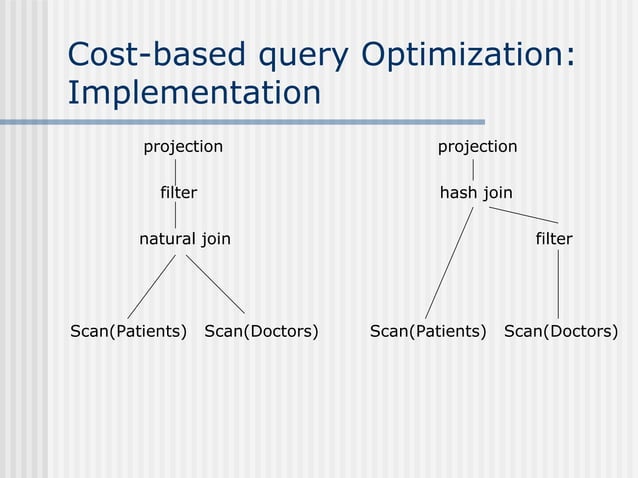 Cost-based query Optimization: Implementation

projection

filter

natural join

Scan(Patients) Scan(Doctors)

projection

hash join

filter

Scan(Patients) Scan(Doctors)